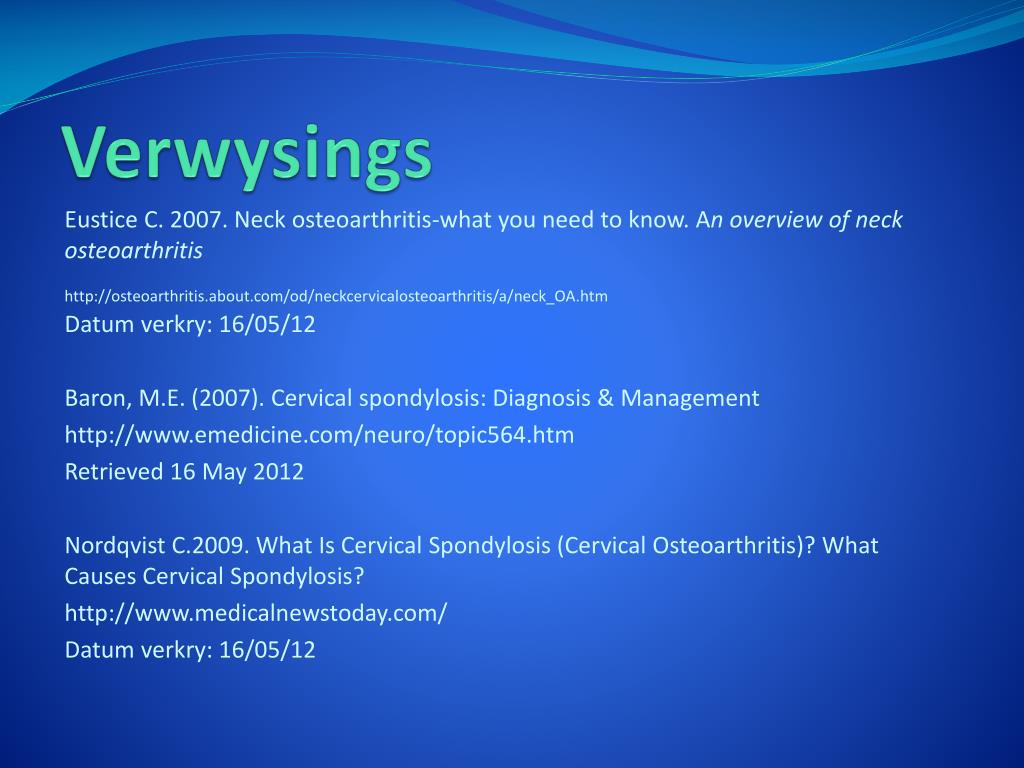 Verwysings

Eustice C. 2007. Neck osteoarthritis-what you need to know. An overview of neck osteoarthritis

http://osteoarthritis.about.com/od/neckcervicalosteoarthritis/a/neck_OA.htm
Datum verkry: 16/05/12

Baron, M.E. (2007). Cervical spondylosis: Diagnosis & Management
http://www.emedicine.com/neuro/topic564.htm
Retrieved 16 May 2012

Nordqvist C.2009. What Is Cervical Spondylosis (Cervical Osteoarthritis)? What Causes Cervical Spondylosis?
http://www.medicalnewstoday.com/
Datum verkry: 16/05/12